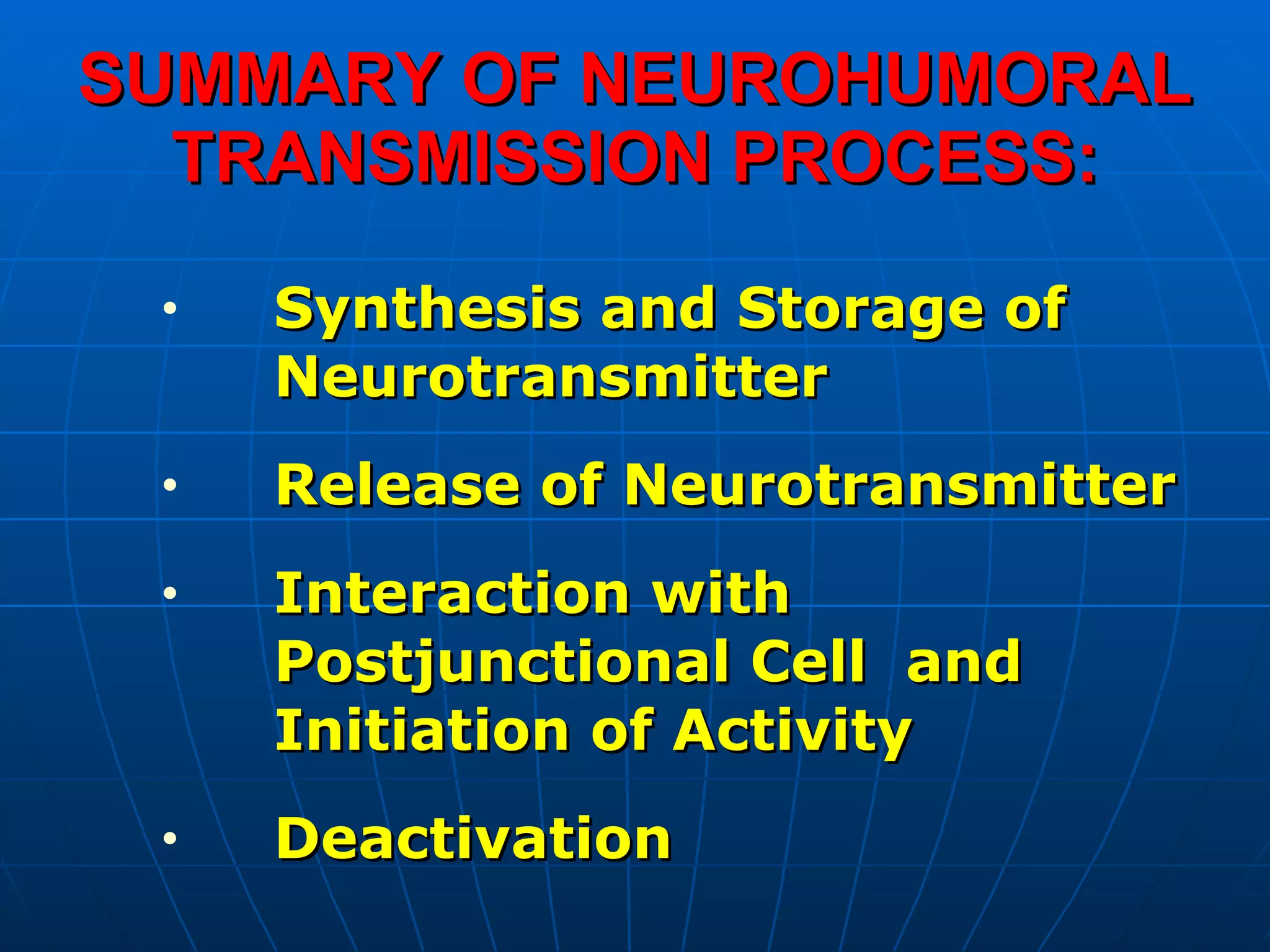 SUMMARY OF NEUROHUMORAL TRANSMISSION PROCESS:

• Synthesis and Storage of Neurotransmitter

• Release of Neurotransmitter

• Interaction with Postjunctional Cell and Initiation of Activity

• Deactivation